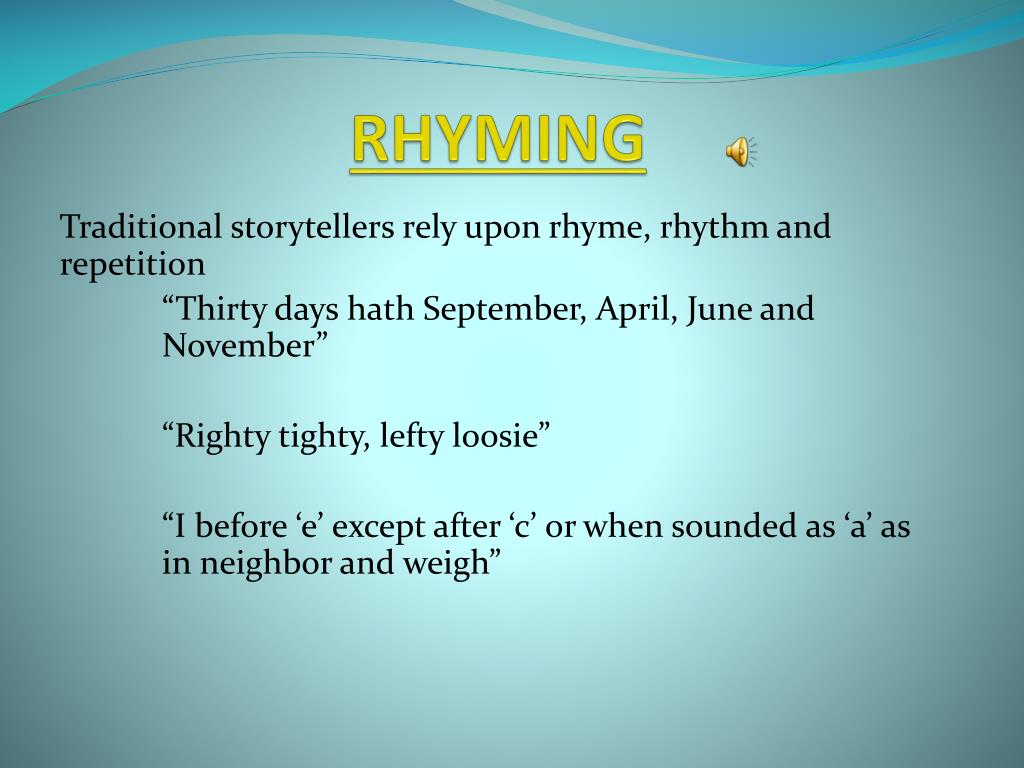 RHYMING

Traditional storytellers rely upon rhyme, rhythm and repetition

“Thirty days hath September, April, June and November”

“Righty tighty, lefty loosie”

“I before ‘e’ except after ‘c’ or when sounded as ‘a’ as in neighbor and weigh”